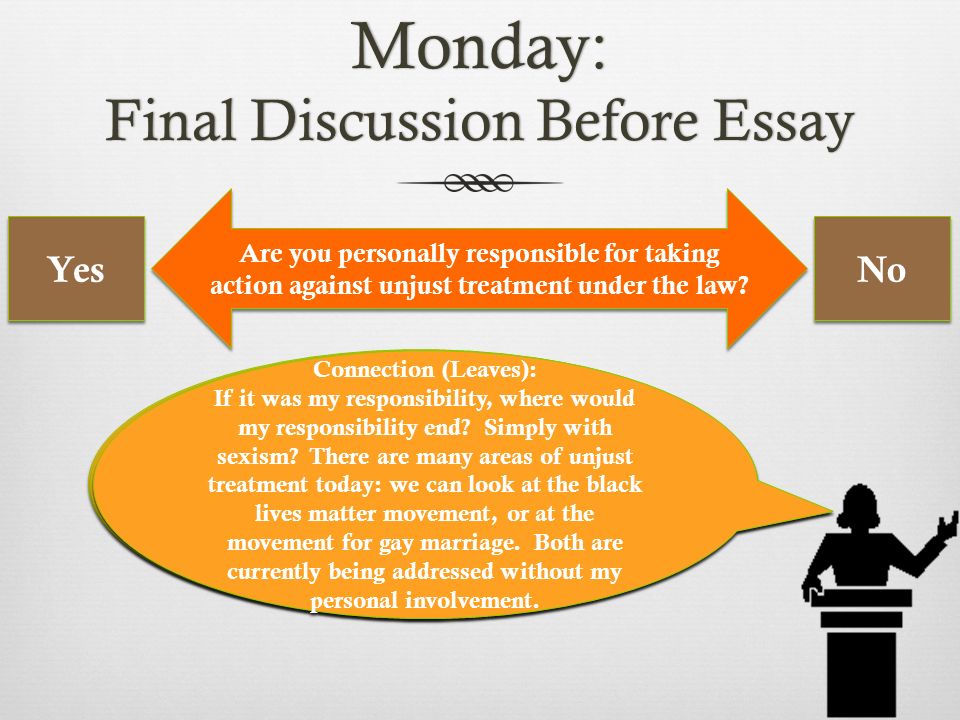 Monday:
Final Discussion Before Essay

Yes

Are you personally responsible for taking action against unjust treatment under the law?

No

Connection (Leaves):
If it was my responsibility, where would my responsibility end? Simply with sexism? There are many areas of unjust treatment today: we can look at the black lives matter movement, or at the movement for gay marriage. Both are currently being addressed without my personal involvement.